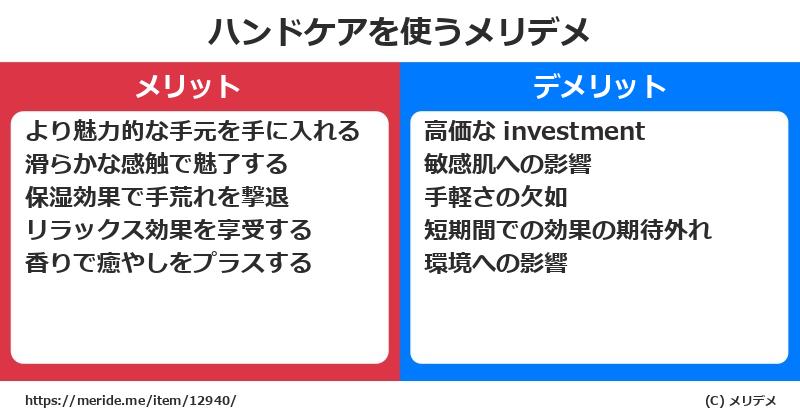 ハンドケアを使うメリデメ

メリット

より魅力的な手元を手に入れる
滑らかな感触で魅了する
保湿効果で手荒れを撃退
リラックス効果を享受する
香りで癒やしをプラスする

デメリット

高価な investment
敏感肌への影響
手軽さの欠如
短期間での効果の期待外れ
環境への影響

https://meride.me/item/12940/

(C) メリデメ